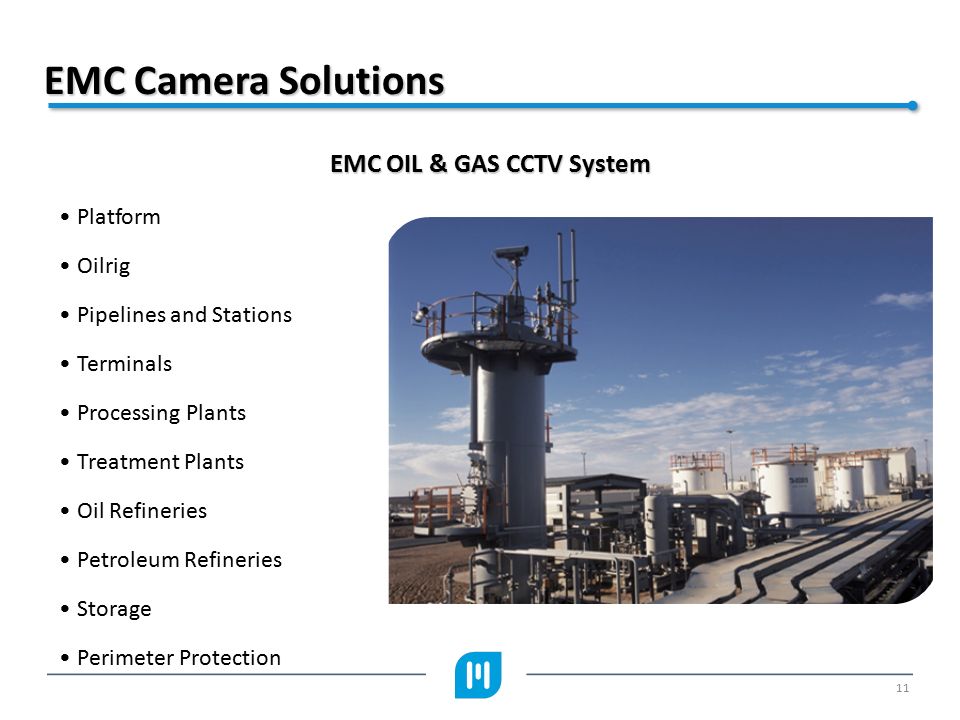 EMC Camera Solutions

EMC OIL & GAS CCTV System

• Platform
• Oilrig
• Pipelines and Stations
• Terminals
• Processing Plants
• Treatment Plants
• Oil Refineries
• Petroleum Refineries
• Storage
• Perimeter Protection

11